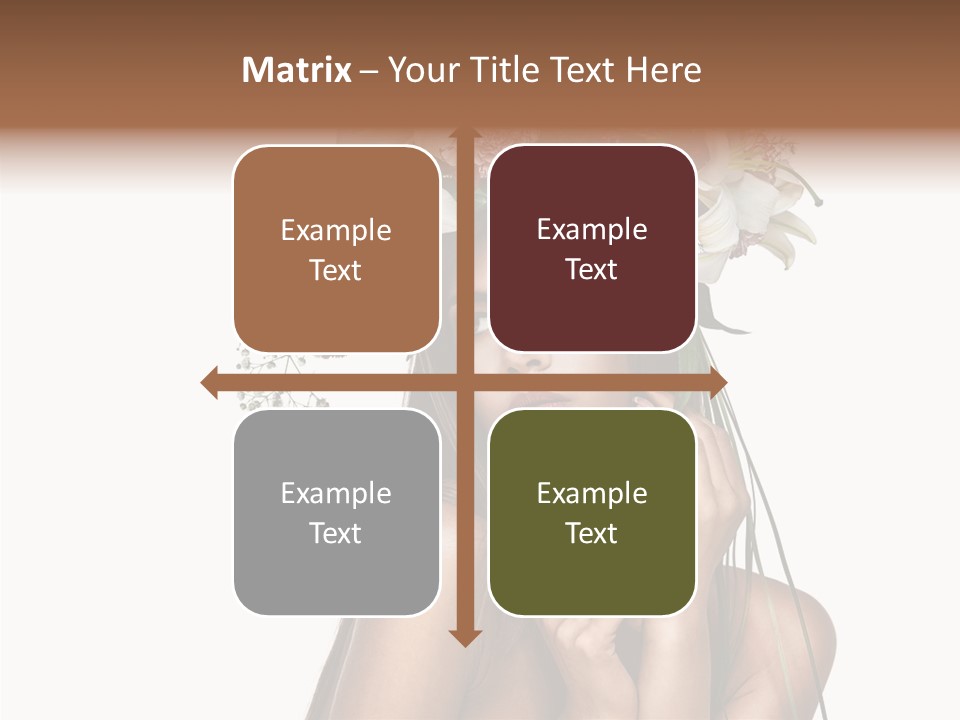 Matrix – Your Title Text Here

Example Text

Example Text

Example Text

Example Text